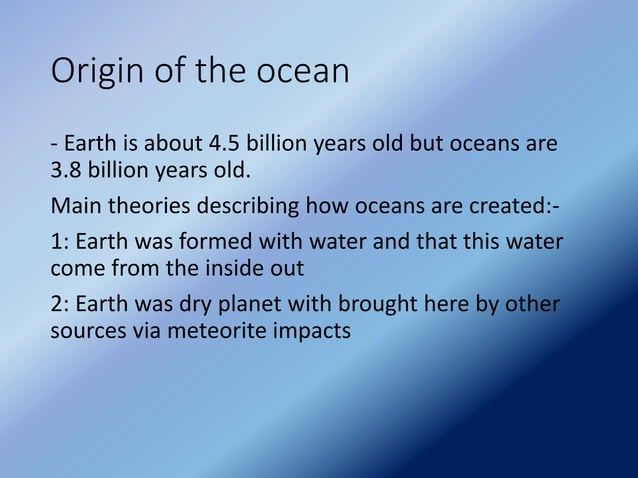 Origin of the ocean

- Earth is about 4.5 billion years old but oceans are 3.8 billion years old.

Main theories describing how oceans are created:-

1: Earth was formed with water and that this water come from the inside out

2: Earth was dry planet with brought here by other sources via meteorite impacts